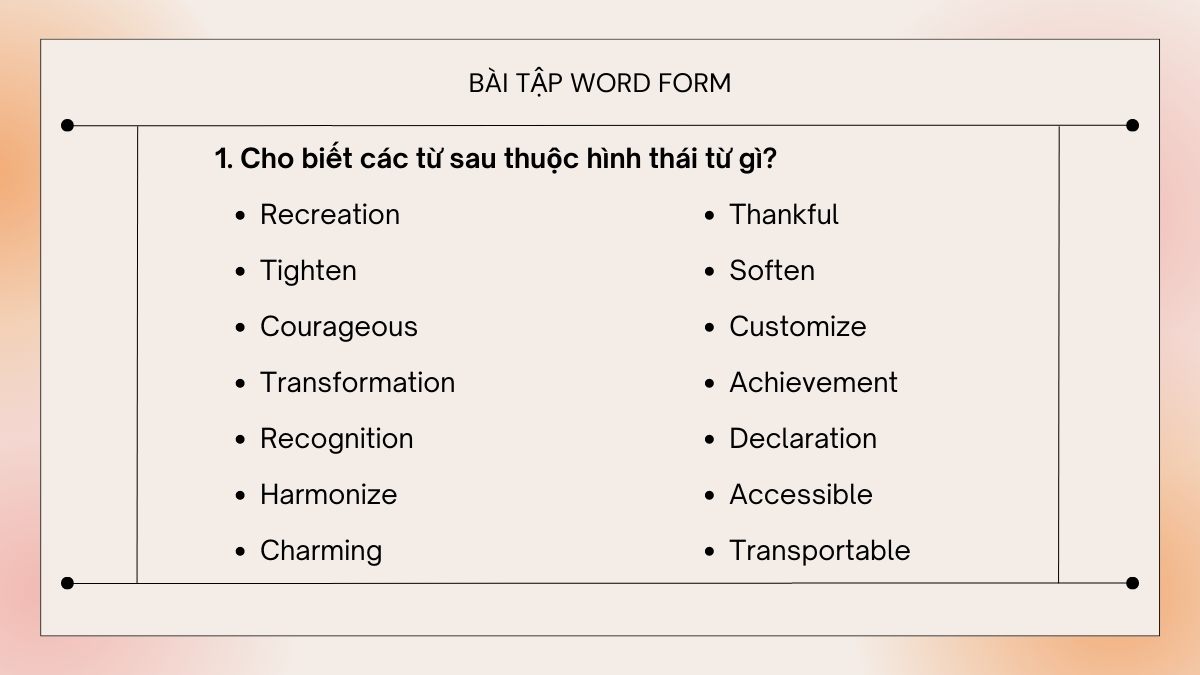 BÀI TẬP WORD FORM

1. Cho biết các từ sau thuộc hình thái từ gì?

- Recreation
- Tighten
- Courageous
- Transformation
- Recognition
- Harmonize
- Charming

- Thankful
- Soften
- Customize
- Achievement
- Declaration
- Accessible
- Transportable